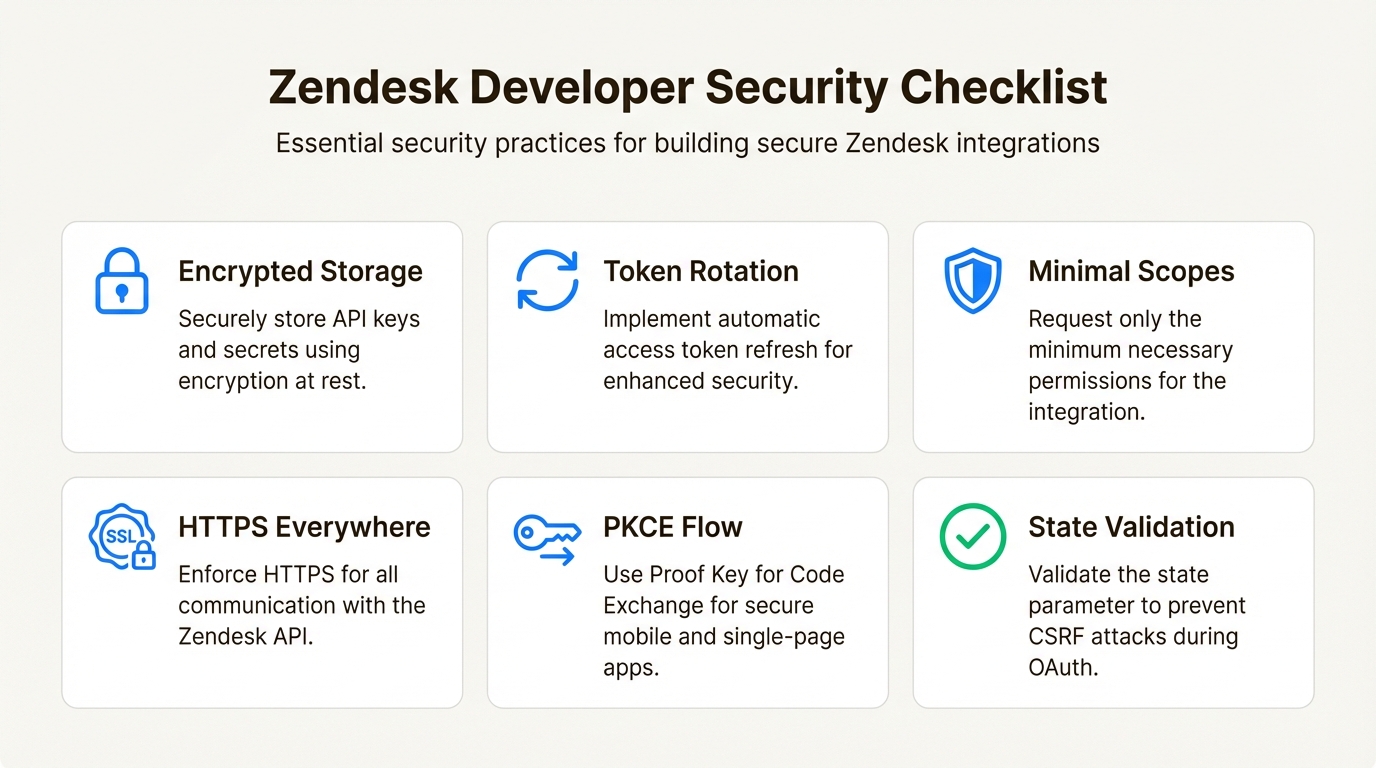 Zendesk Developer Security Checklist

Essential security practices for building secure Zendesk integrations

Encrypted Storage

Securely store API keys and secrets using encryption at rest.

Token Rotation

Implement automatic access token refresh for enhanced security.

Minimal Scopes

Request only the minimum necessary permissions for the integration.

SSL

HTTPS Everywhere

Enforce HTTPS for all communication with the Zendesk API.

PKCE Flow

Use Proof Key for Code Exchange for secure mobile and single-page apps.

State Validation

Validate the state parameter to prevent CSRF attacks during OAuth.